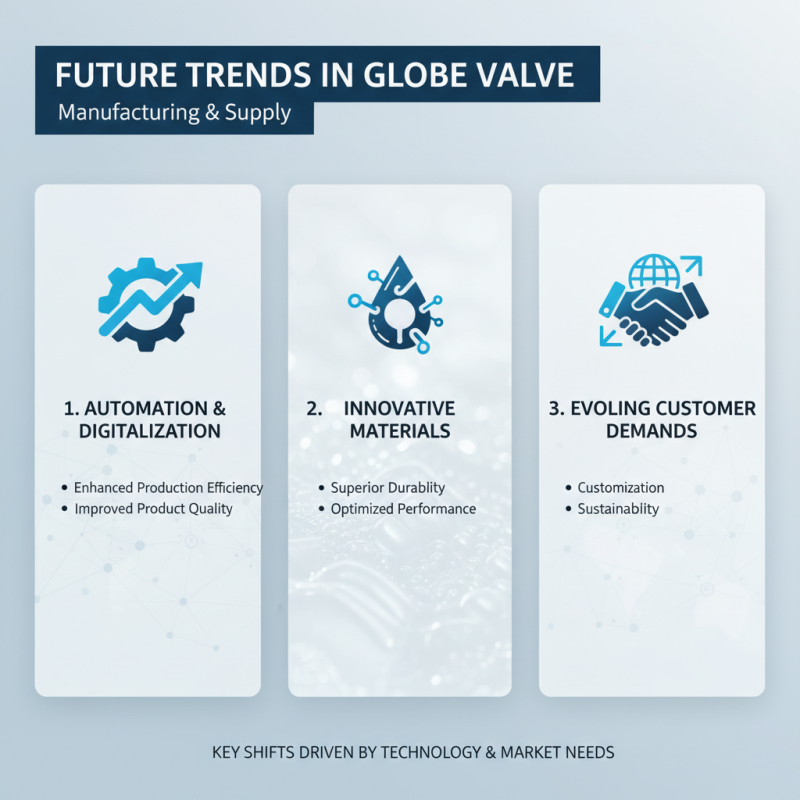 FUTURE TRENDS IN GLOBE VALVE
Manufacturing & Supply

1. AUTOMATION & DIGITALIZATION

• Enhanced Production Efficiency
• Improved Product Quality

2. INNOVATIVE MATERIALS

• Superior Durablity
• Optimized Performance

3. EVOLING CUSTOMER DEMANDS

• Customization
• Sustainablity

KEY SHIFTS DRIVEN BY TECHNOLOGY & MARKET NEEDS